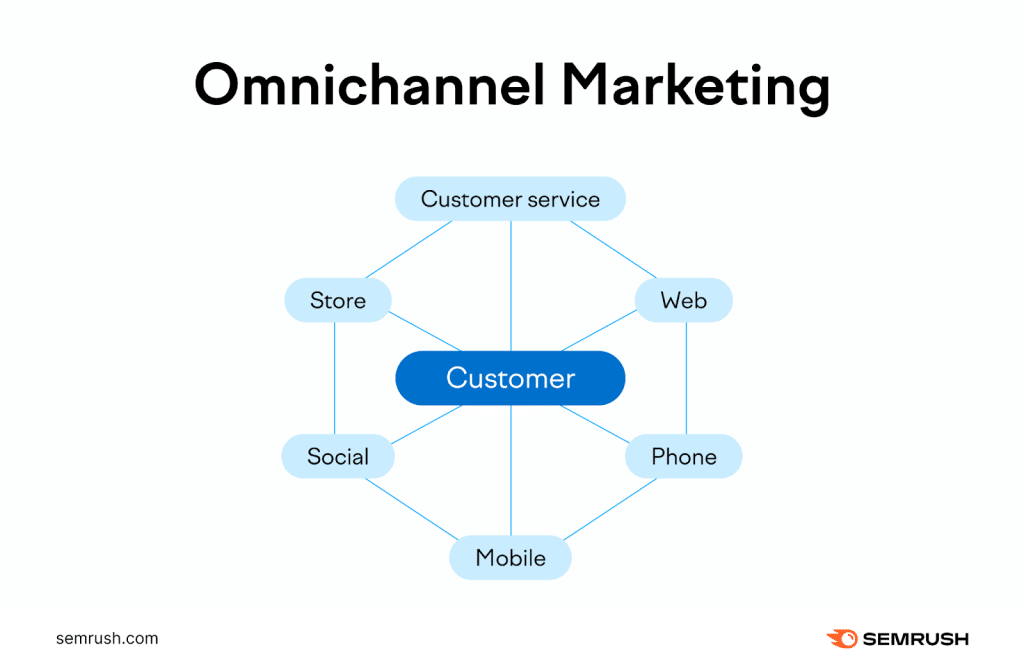 Omnichannel Marketing

Customer service

Store

Web

Customer

Social

Phone

Mobile

semrush.com

SEMRUSH